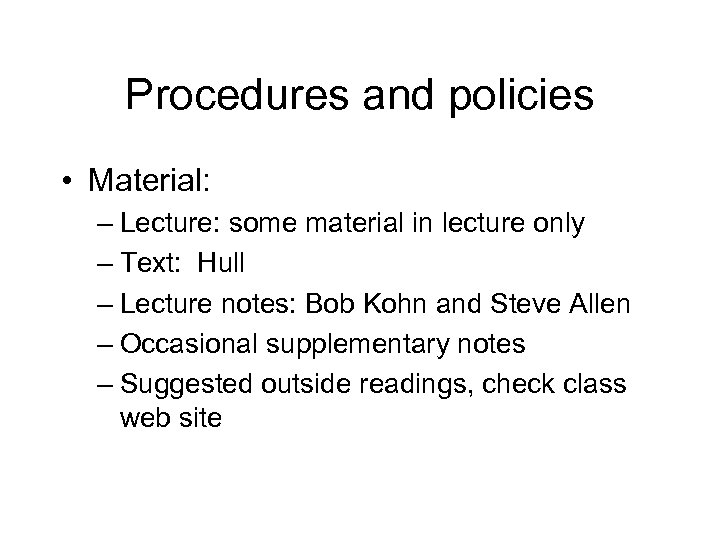 Procedures and policies

• Material:
– Lecture: some material in lecture only
– Text: Hull
– Lecture notes: Bob Kohn and Steve Allen
– Occasional supplementary notes
– Suggested outside readings, check class web site